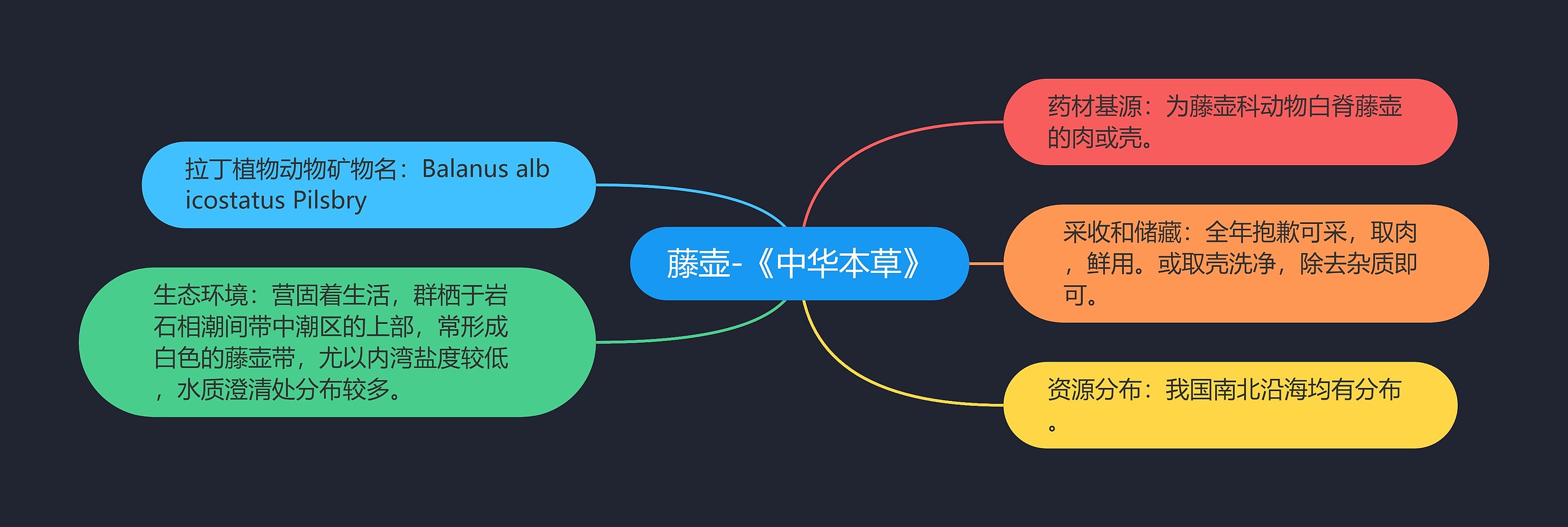 藤壶-《中华本草》

拉丁植物动物矿物名：Balanus albicostatus Pilsbry

生态环境：营固着生活，群栖于岩石相潮间带中潮区的上部，常形成白色的藤壶带，尤以内湾盐度较低，水质澄清处分布较多。

药材基源：为藤壶科动物白脊藤壶的肉或壳。

采收和储藏：全年抱歉可采，取肉，鲜用。或取壳洗净，除去杂质即可。

资源分布：我国南北沿海均有分布。